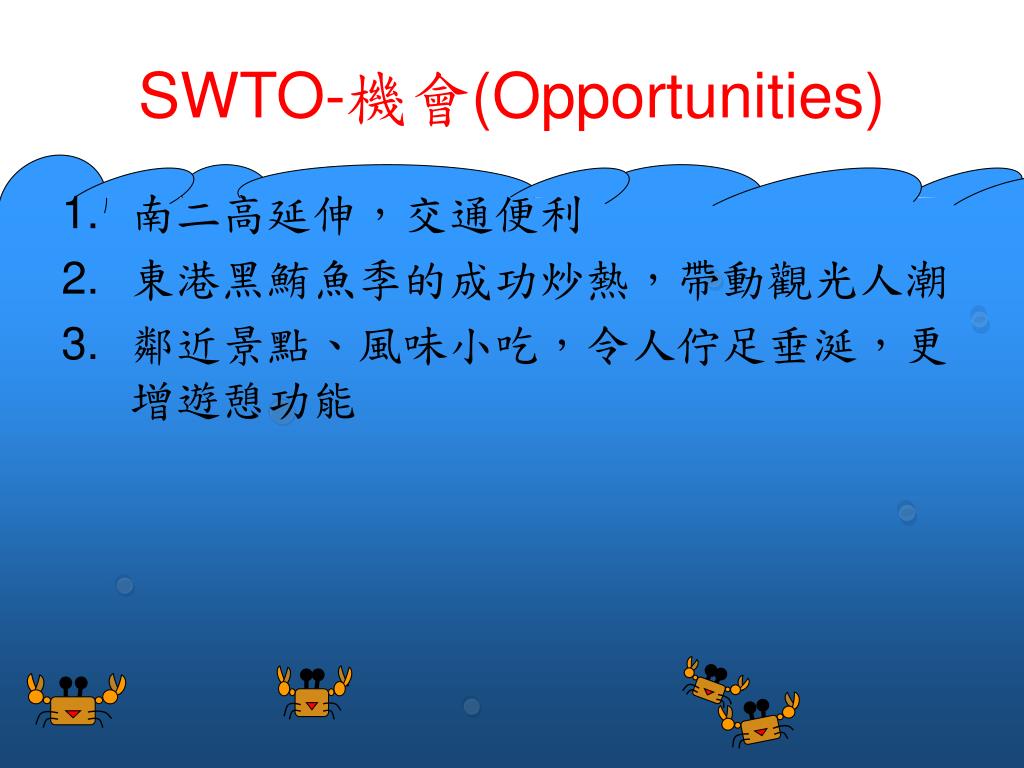 SWTO-機會(Opportunities)

1. 南二高延伸，交通便利
2. 東港黑鮪魚季的成功炒熱，帶動觀光人潮
3. 鄰近景點、風味小吃，令人佇足垂涎，更增遊憩功能